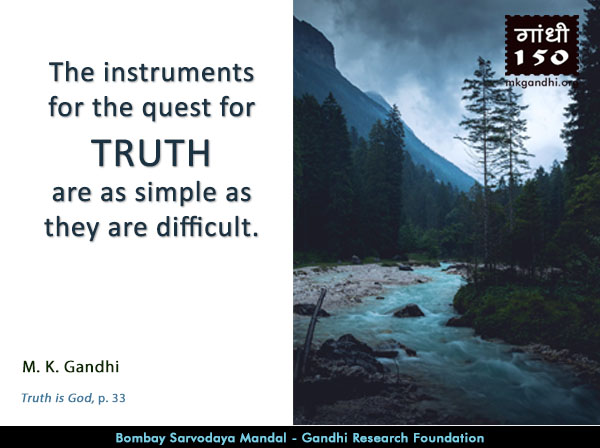 The instruments for the quest for TRUTH are as simple as they are difficult.

M. K. Gandhi

Truth is God, p. 33

गांधी 150

mkgandhi.org

Bombay Sarvodaya Mandal - Gandhi Research Foundation